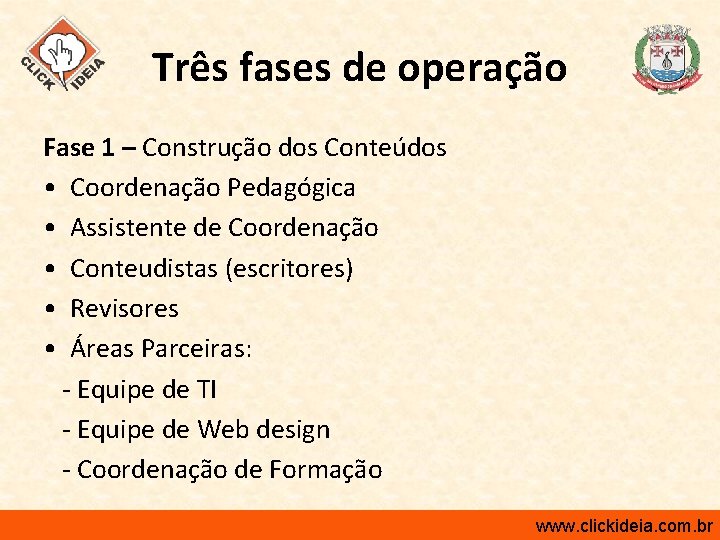 CLICK IDEIA

Três fases de operação

Fase 1 – Construção dos Conteúdos
• Coordenação Pedagógica
• Assistente de Coordenação
• Conteudistas (escritores)
• Revisores
• Áreas Parceiras:
- Equipe de TI
- Equipe de Web design
- Coordenação de Formação

www.clickideia.com.br